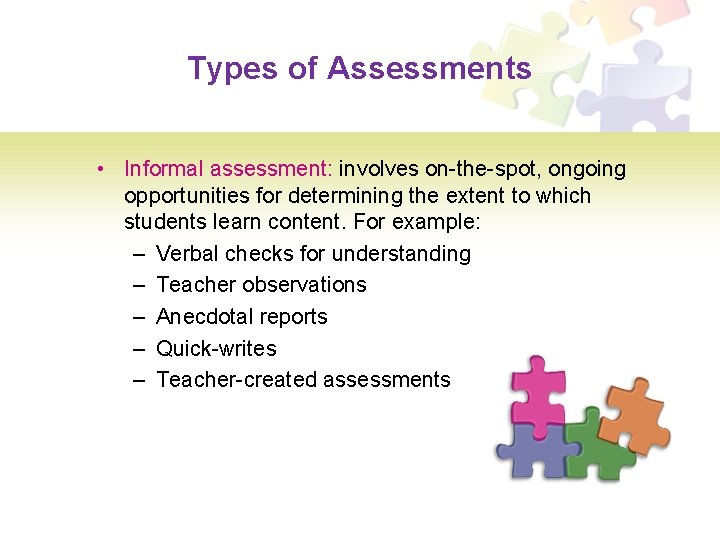 Types of Assessments

• Informal assessment: involves on-the-spot, ongoing opportunities for determining the extent to which students learn content. For example:
– Verbal checks for understanding
– Teacher observations
– Anecdotal reports
– Quick-writes
– Teacher-created assessments